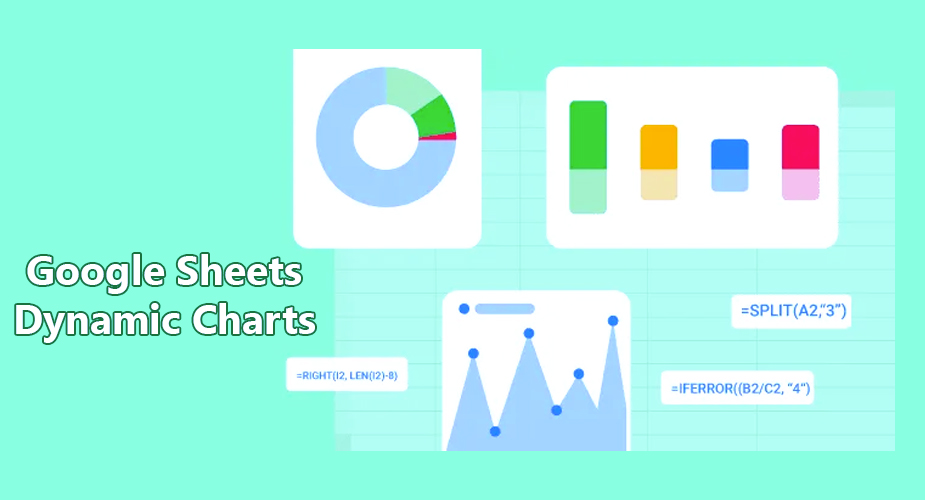 Google Sheets
Dynamic Charts

=SPLIT(A2,"3")

=RIGHT(I2, LEN(I2)-8)

=IFERROR((B2/C2, "4")